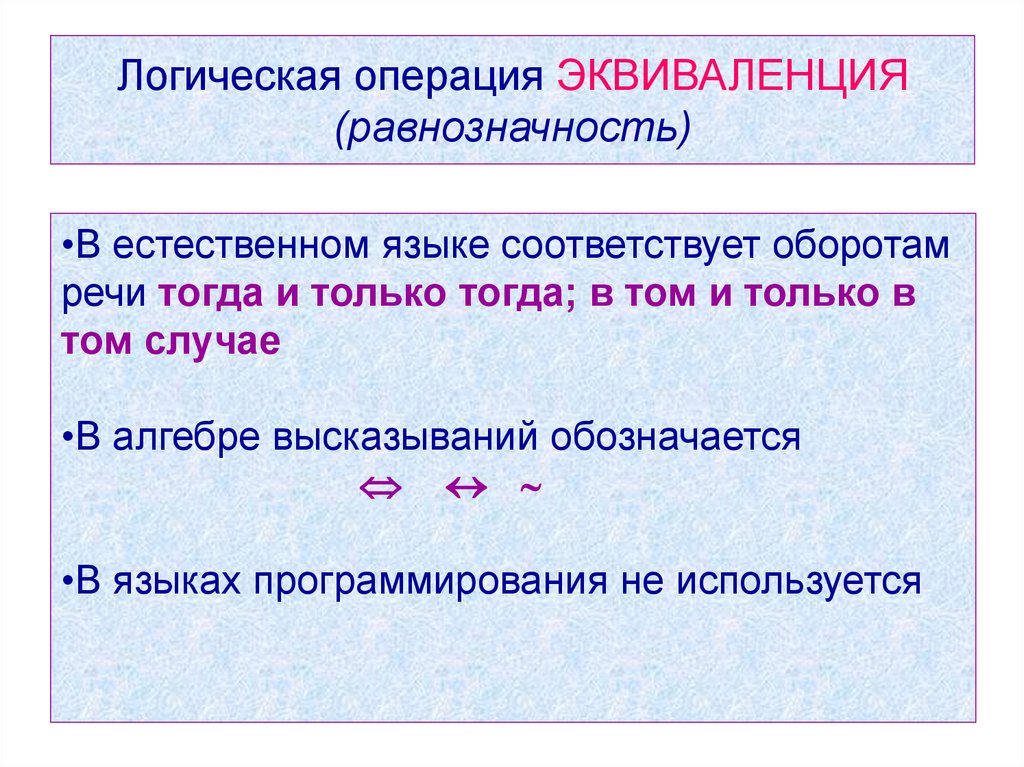 Логическая операция ЭКВИВАЛЕНЦИЯ
(равнозначность)

•В естественном языке соответствует оборотам речи тогда и только тогда; в том и только в том случае

•В алгебре высказываний обозначается

$\Leftrightarrow$ $\leftrightarrow$ ~

•В языках программирования не используется